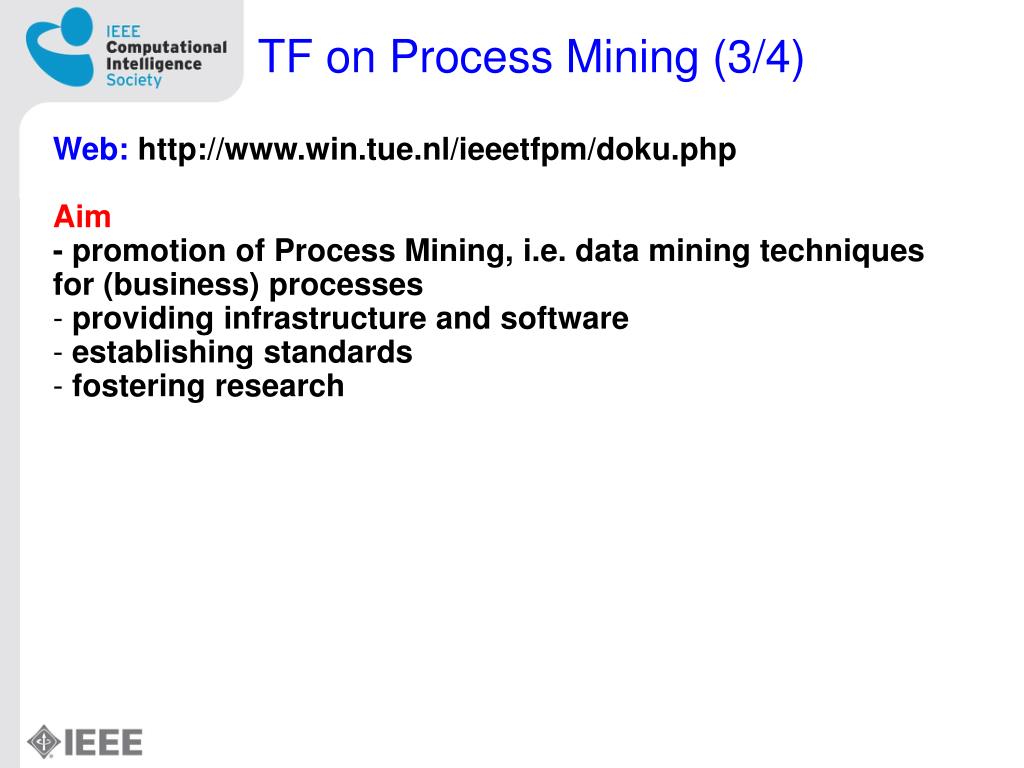 IEEE
Computational
Intelligence
Society

TF on Process Mining (3/4)

Web: http://www.win.tue.nl/ieeetfpm/doku.php

Aim
- promotion of Process Mining, i.e. data mining techniques for (business) processes
- providing infrastructure and software
- establishing standards
- fostering research

IEEE